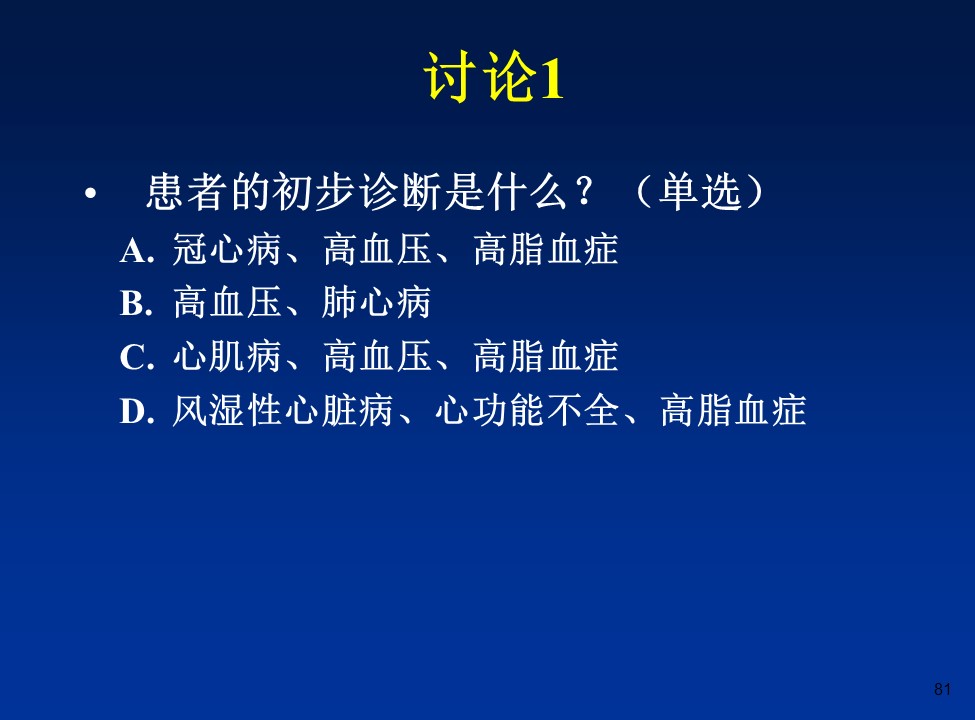 讨论1

• 患者的初步诊断是什么？（单选）

A. 冠心病、高血压、高脂血症

B. 高血压、肺心病

C. 心肌病、高血压、高脂血症

D. 风湿性心脏病、心功能不全、高脂血症

81